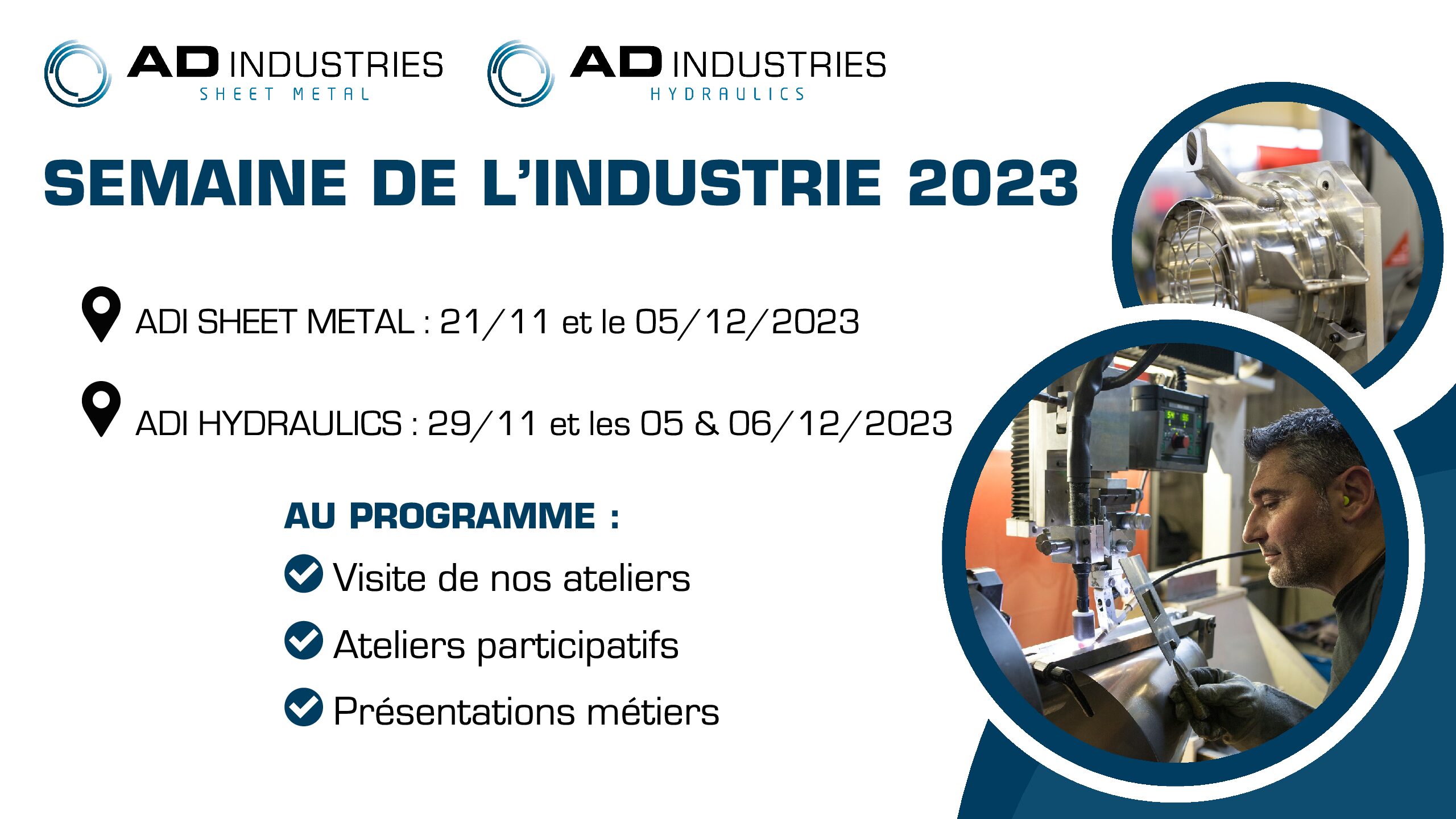 AD INDUSTRIES
SHEET METAL

AD INDUSTRIES
HYDRAULICS

SEMAINE DE L'INDUSTRIE 2023

ADI SHEET METAL : 21/11 et le 05/12/2023

ADI HYDRAULICS : 29/11 et les 05 & 06/12/2023

AU PROGRAMME :

Visite de nos ateliers

Ateliers participatifs

Présentations métiers